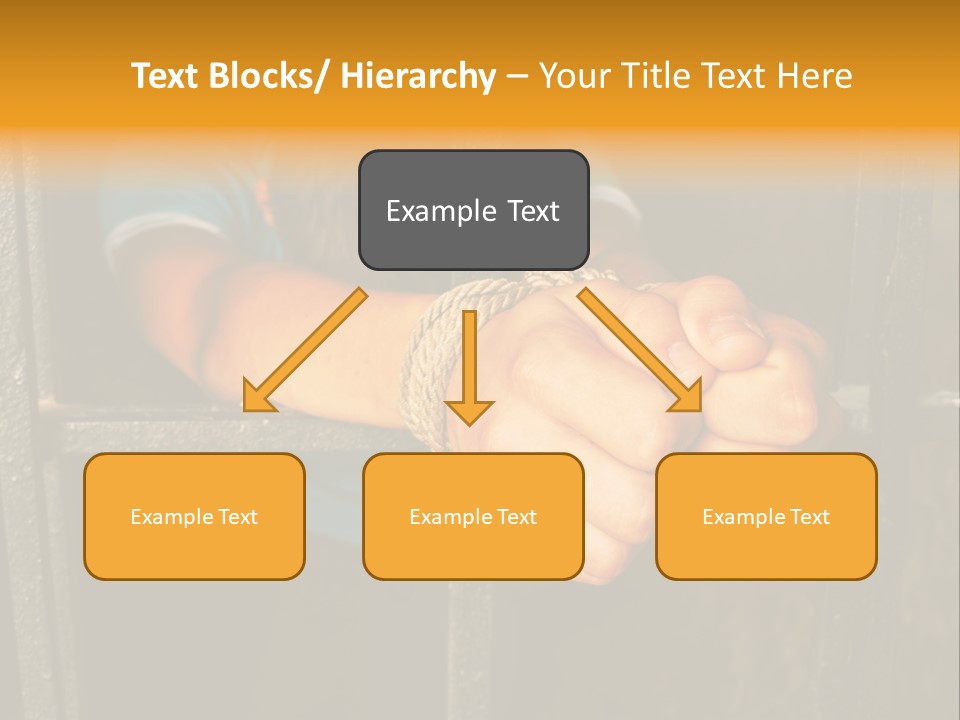 Text Blocks/ Hierarchy – Your Title Text Here

Example Text

Example Text

Example Text

Example Text